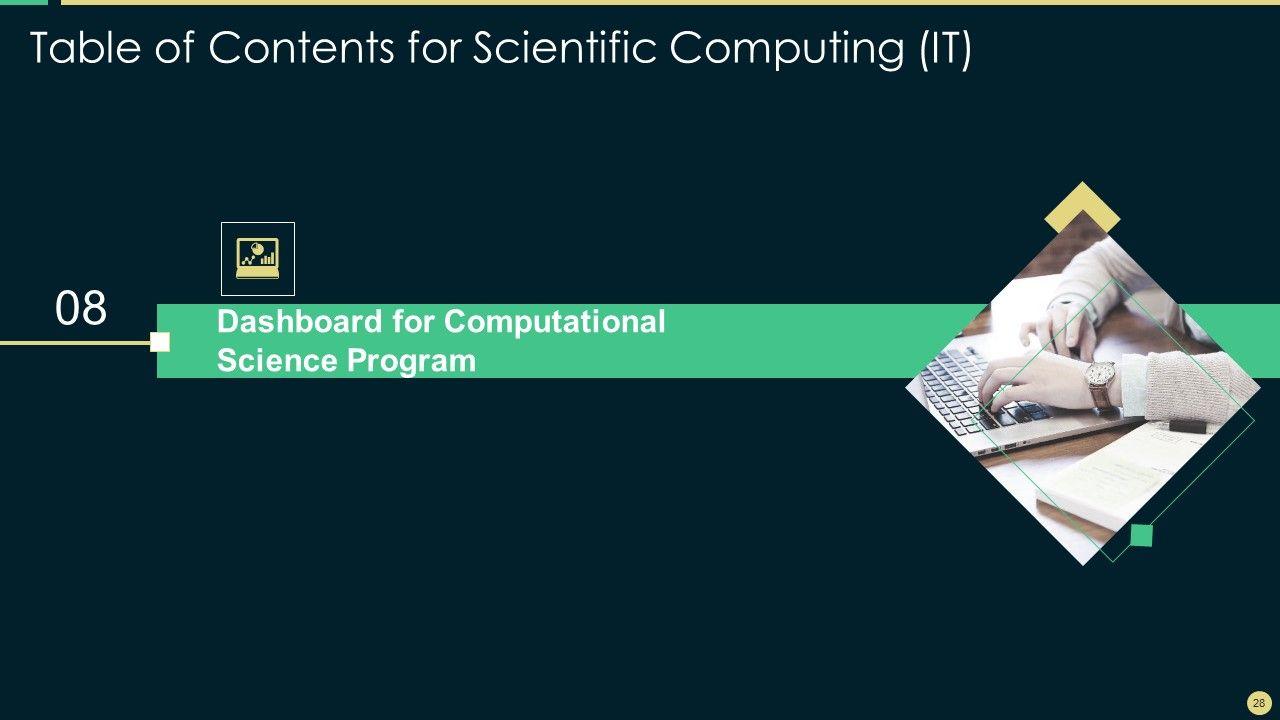 Table of Contents for Scientific Computing (IT)

08

Dashboard for Computational Science Program

28